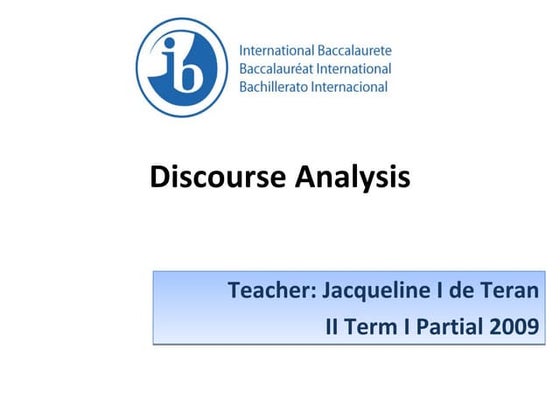 ib

International Baccalaurete
Baccalauréat International
Bachillerato Internacional

Discourse Analysis

Teacher: Jacqueline I de Teran
II Term I Partial 2009